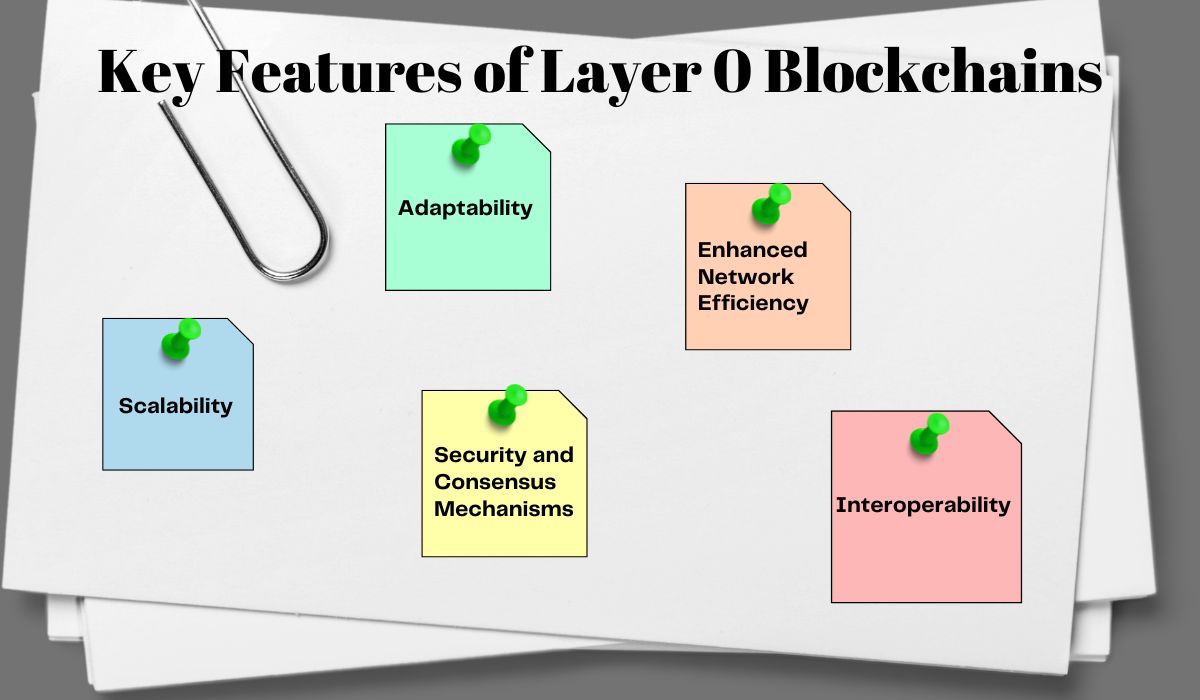 Key Features of Layer 0 Blockchains

Adaptability

Enhanced Network Efficiency

Scalability

Security and Consensus Mechanisms

Interoperability